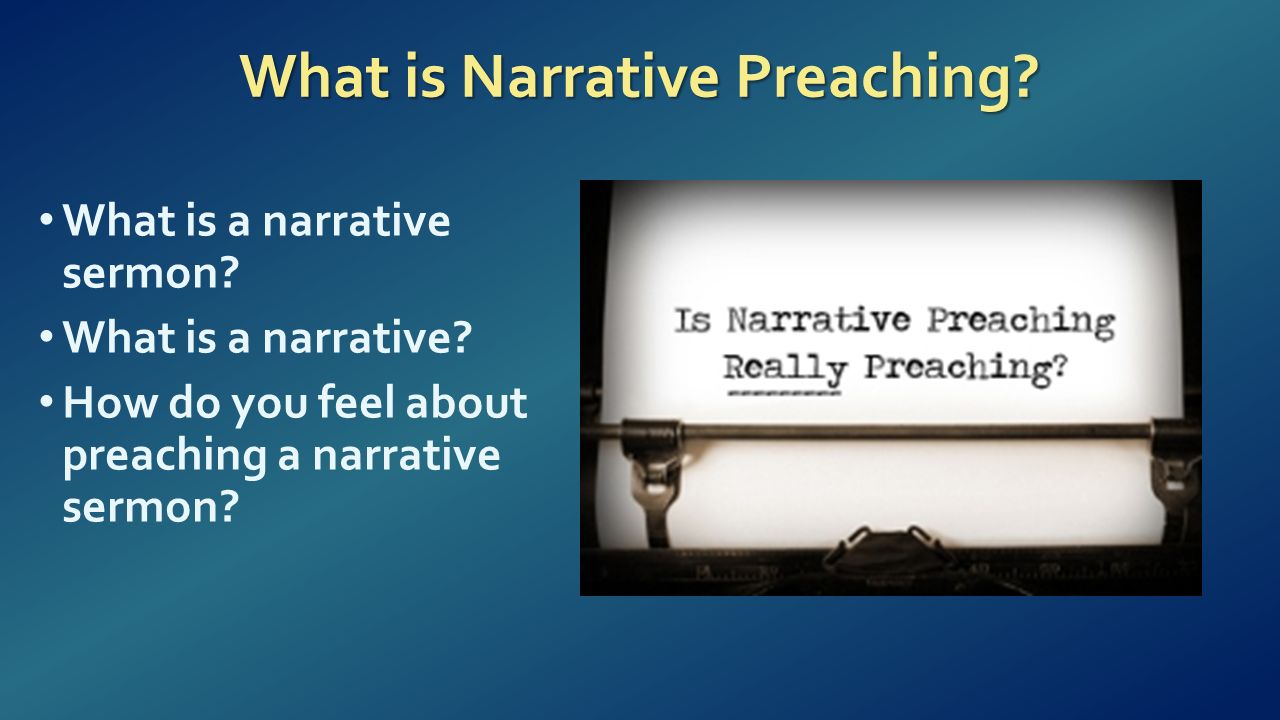 What is Narrative Preaching?

• What is a narrative sermon?
• What is a narrative?
• How do you feel about preaching a narrative sermon?

Is Narrative Preaching Really Preaching?